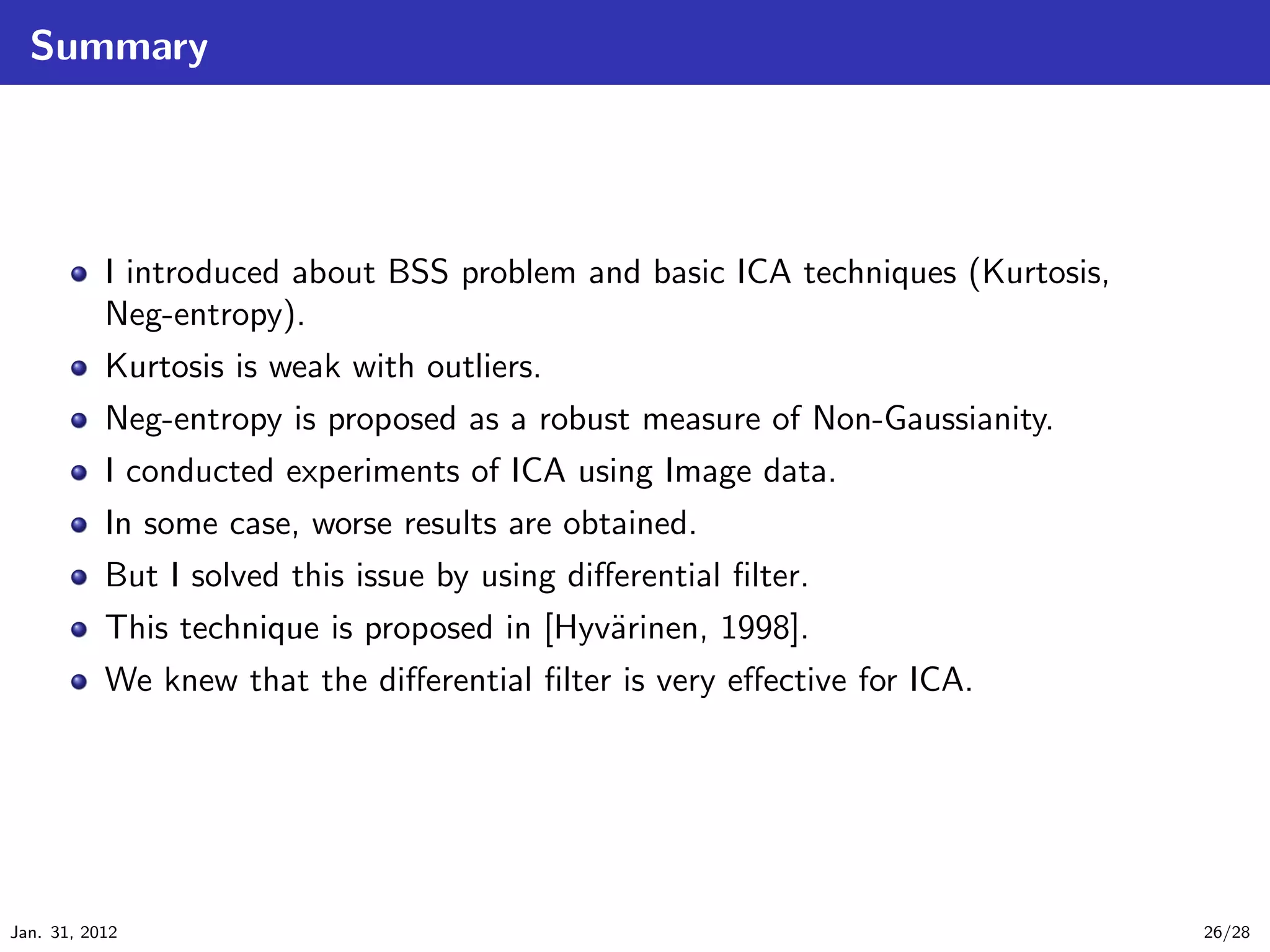 Summary

- I introduced about BSS problem and basic ICA techniques (Kurtosis, Neg-entropy).
- Kurtosis is weak with outliers.
- Neg-entropy is proposed as a robust measure of Non-Gaussianity.
- I conducted experiments of ICA using Image data.
- In some case, worse results are obtained.
- But I solved this issue by using differential filter.
- This technique is proposed in [Hyvärinen, 1998].
- We knew that the differential filter is very effective for ICA.

Jan. 31, 2012

26/28